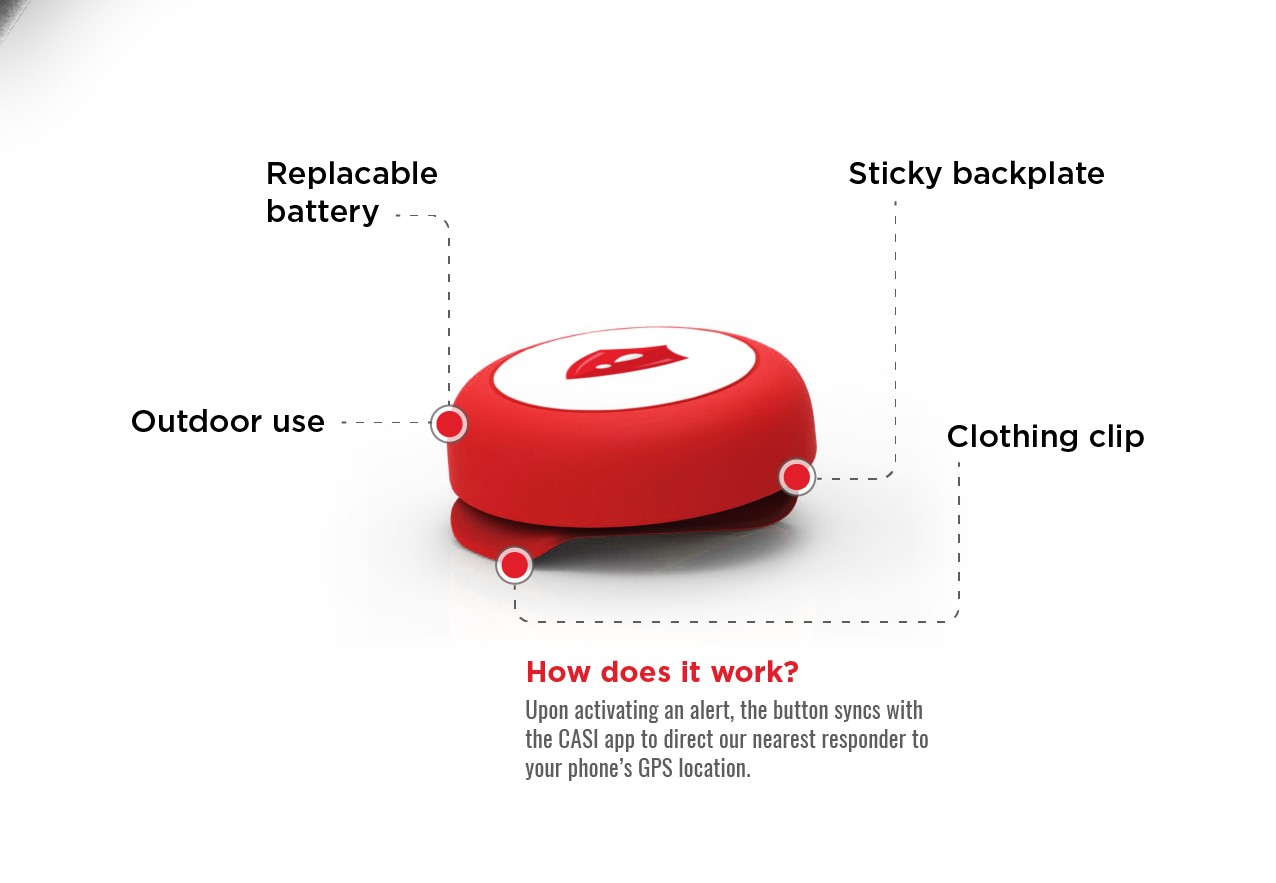 Replacable battery

Sticky backplate

Outdoor use

Clothing clip

How does it work?

Upon activating an alert, the button syncs with the CASI app to direct our nearest responder to your phone's GPS location.